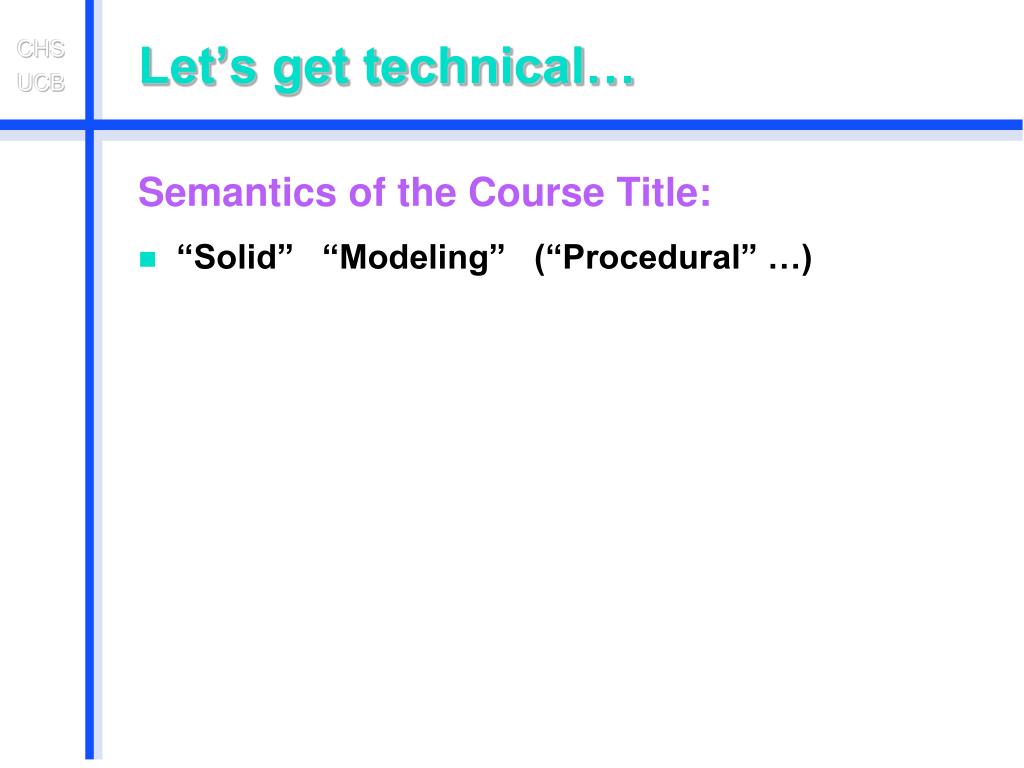 CHS
UCB

Let’s get technical…

Semantics of the Course Title:

“Solid” “Modeling” (“Procedural” …)